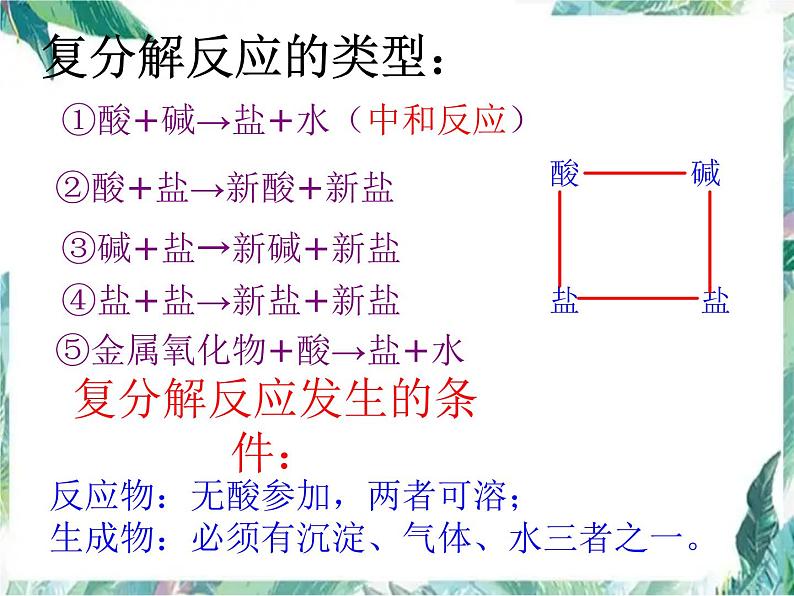 复分解反应的类型：

①酸+碱→盐+水（中和反应）

②酸+盐→新酸+新盐

③碱+盐→新碱+新盐

④盐+盐→新盐+新盐

⑤金属氧化物+酸→盐+水

酸 碱
盐 盐

复分解反应发生的条件：

反应物：无酸参加，两者可溶；
生成物：必须有沉淀、气体、水三者之一。